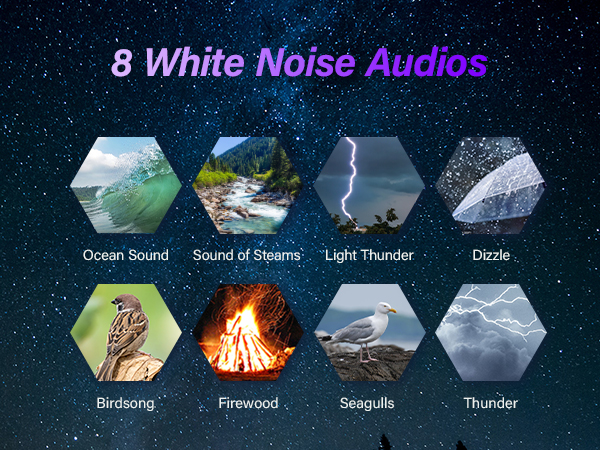 8 White Noise Audios

Ocean Sound

Sound of Steams

Light Thunder

Dizzle

Birdsong

Firewood

Seagulls

Thunder